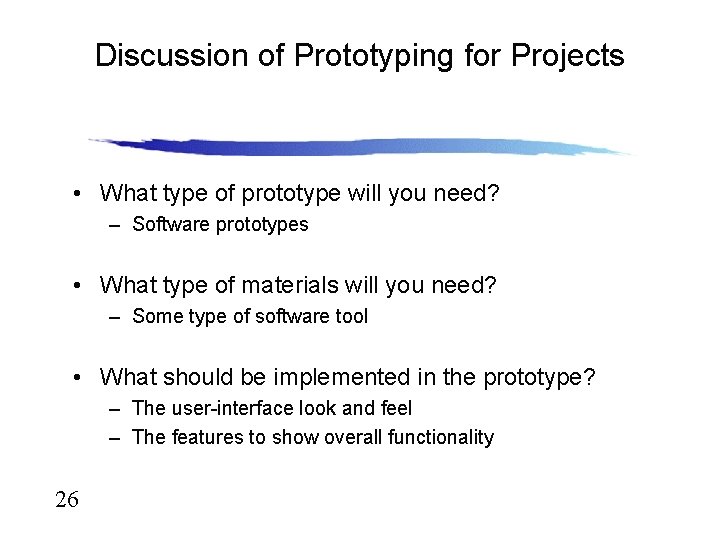 Discussion of Prototyping for Projects

• What type of prototype will you need?
– Software prototypes

• What type of materials will you need?
– Some type of software tool

• What should be implemented in the prototype?
– The user-interface look and feel
– The features to show overall functionality

26